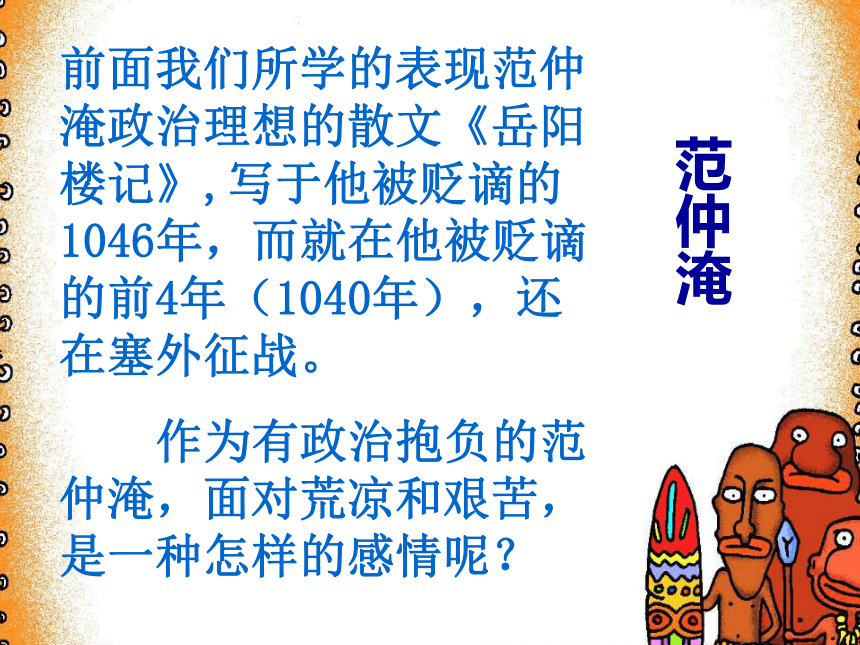 前面我们所学的表现范仲淹政治理想的散文《岳阳楼记》,写于他被贬谪的1046年，而就在他被贬谪的前4年（1040年），还在塞外征战。

作为有政治抱负的范仲淹，面对荒凉和艰苦，是一种怎样的感情呢？

范仲淹